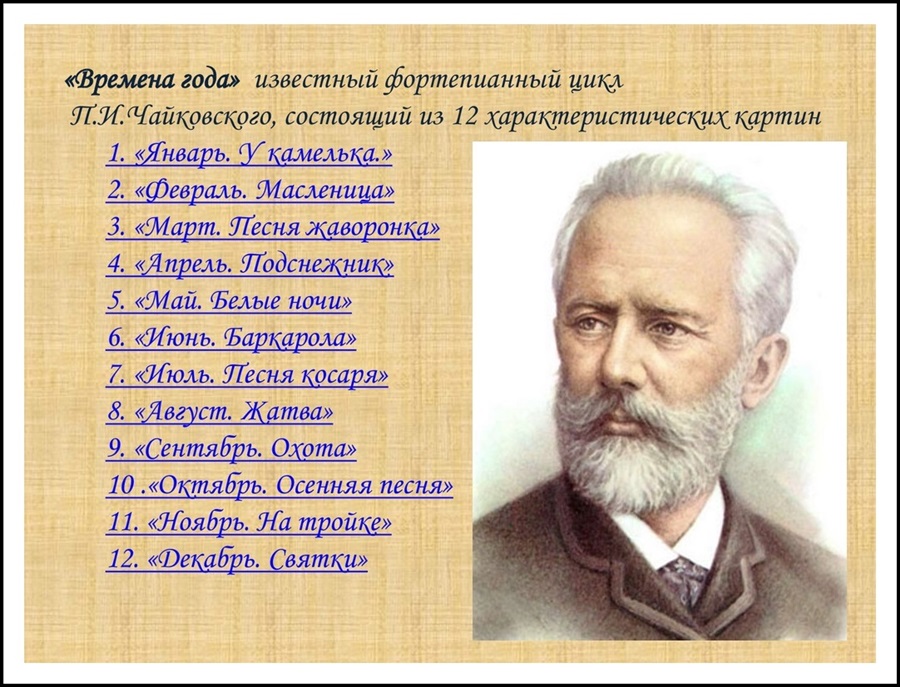 «Времена года» известный фортепианный цикл П.И.Чайковского, состоящий из 12 характеристических картин

1. «Январь. У камелька.»
2. «Февраль. Масленица»
3. «Март. Песня жаворонка»
4. «Апрель. Подснежник»
5. «Май. Белые ночи»
6. «Июнь. Баркарола»
7. «Июль. Песня косаря»
8. «Август. Жатва»
9. «Сентябрь. Охота»
10 .«Октябрь. Осенняя песня»
11. «Ноябрь. На тройке»
12. «Декабрь. Святки»